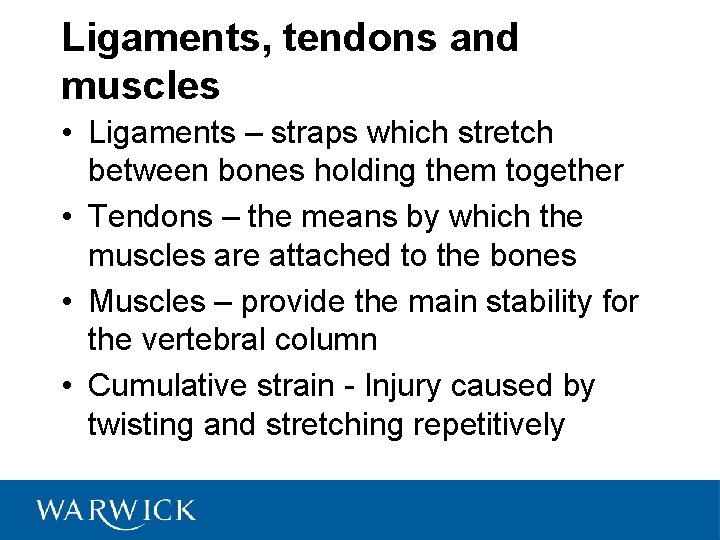 Ligaments, tendons and muscles

• Ligaments – straps which stretch between bones holding them together
• Tendons – the means by which the muscles are attached to the bones
• Muscles – provide the main stability for the vertebral column
• Cumulative strain - Injury caused by twisting and stretching repetitively

WARWICK